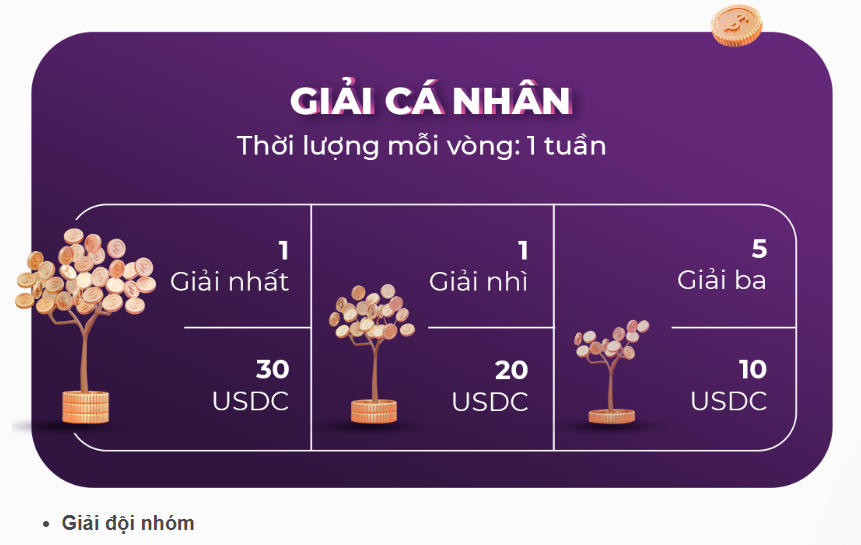 GIẢI CÁ NHÂN
Thời lượng mỗi vòng: 1 tuần

1
Giải nhất

30
USDC

1
Giải nhì

20
USDC

5
Giải ba

10
USDC

• Giải đội nhóm